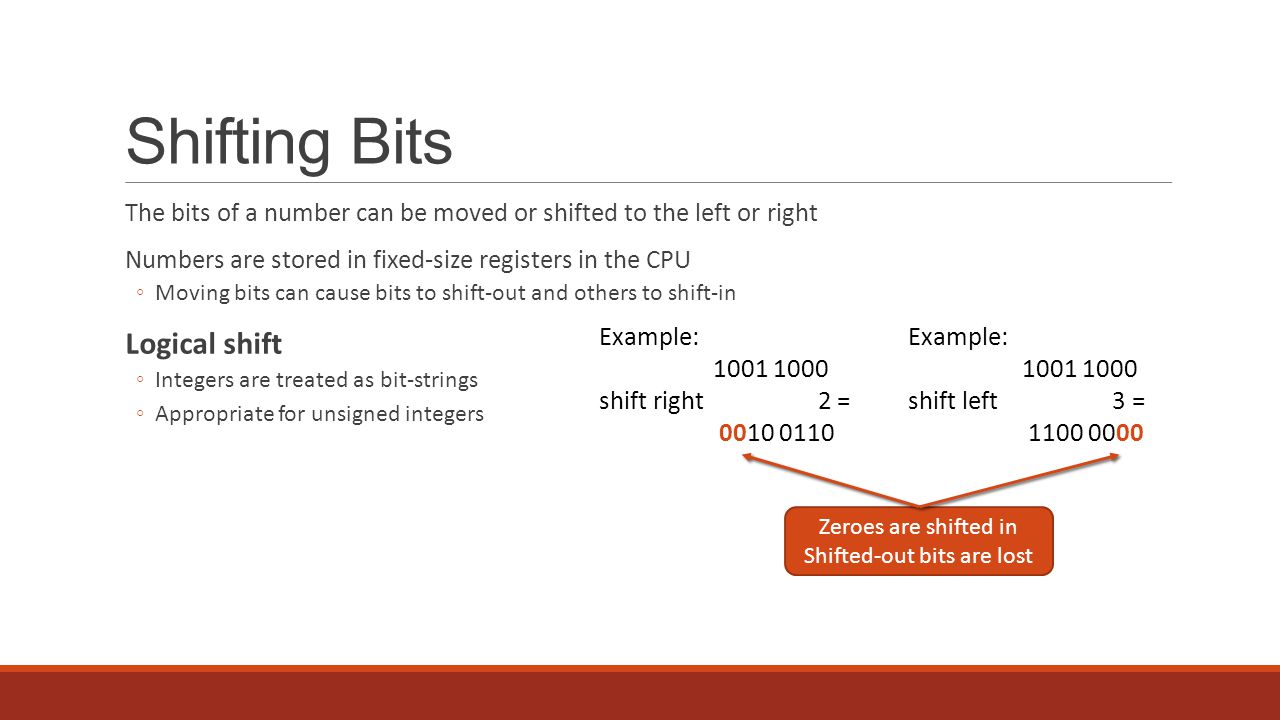 Shifting Bits

The bits of a number can be moved or shifted to the left or right

Numbers are stored in fixed-size registers in the CPU

◦ Moving bits can cause bits to shift-out and others to shift-in

Logical shift

◦ Integers are treated as bit-strings

◦ Appropriate for unsigned integers

Example:
1001 1000
shift right 2 =
0010 0110

Example:
1001 1000
shift left 3 =
1100 0000

Zeroes are shifted in
Shifted-out bits are lost